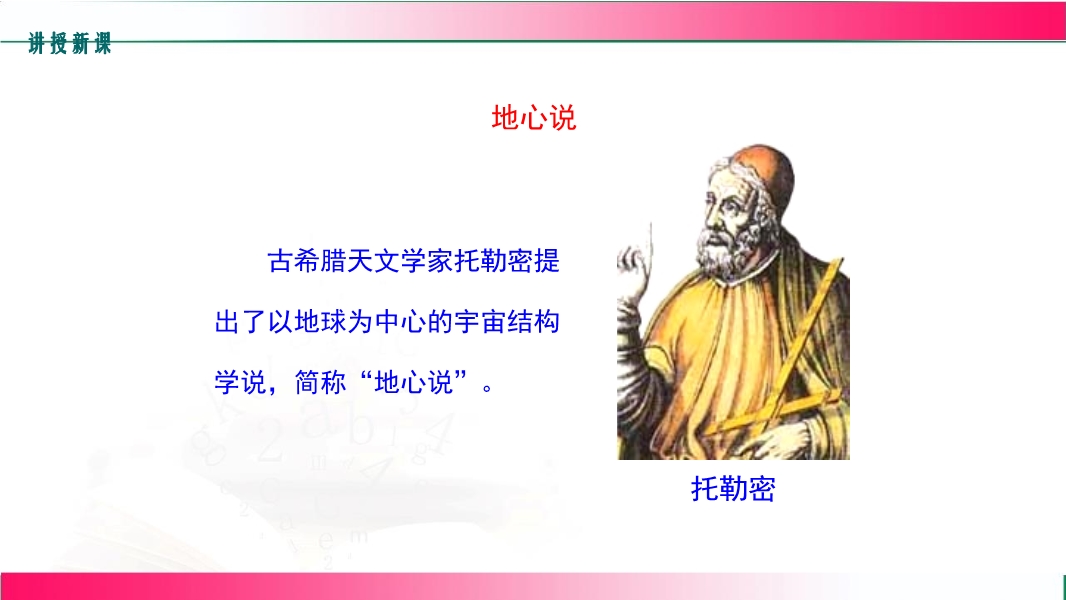 讲授新课

地心说

古希腊天文学家托勒密提出了以地球为中心的宇宙结构学说，简称“地心说”。

托勒密